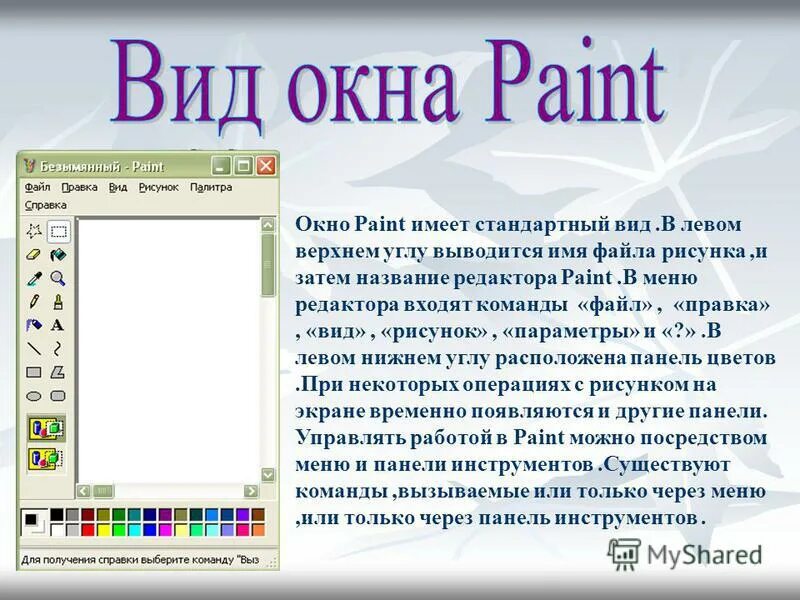 Вид окна Paint

Безымянный - Paint

Файл Правка Вид Рисунок Палитра Справка

Для получения справки выберите команду "Выз

Окно Paint имеет стандартный вид .В левом верхнем углу выводится имя файла рисунка ,и затем название редактора Paint .В меню редактора входят команды «файл» , «правка» , «вид» , «рисунок» , «параметры» и «?» .В левом нижнем углу расположена панель цветов .При некоторых операциях с рисунком на экране временно появляются и другие панели. Управлять работой в Paint можно посредством меню и панели инструментов .Существуют команды ,вызываемые или только через меню ,или только через панель инструментов .

MyShared